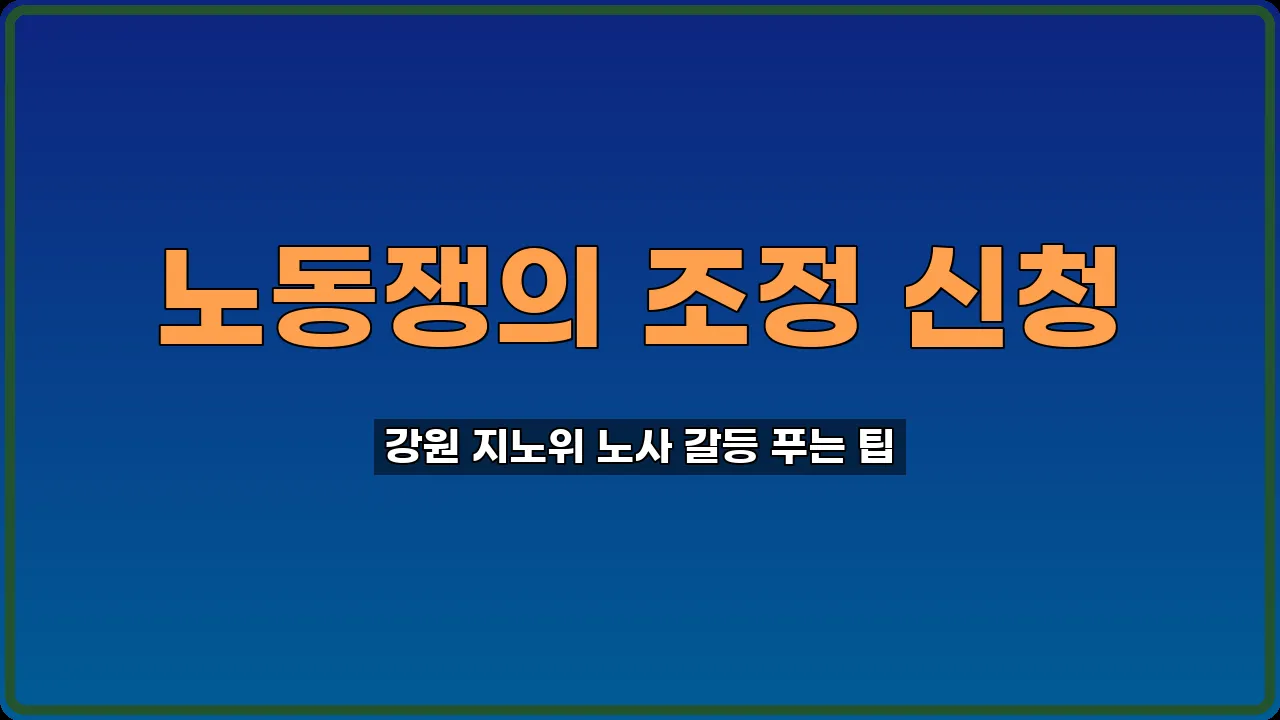 노동쟁의 조정 신청

강원 지노위 노사 갈등 푸는 팁